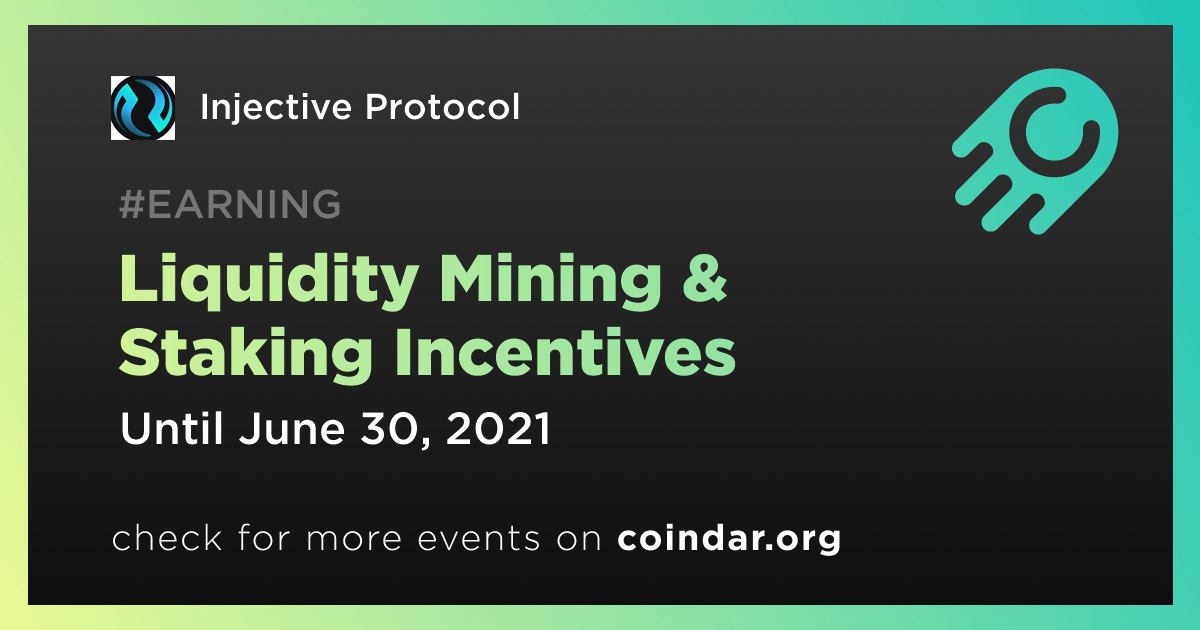 Injective Protocol

#EARNING

Liquidity Mining & Staking Incentives

Until June 30, 2021

check for more events on coindar.org